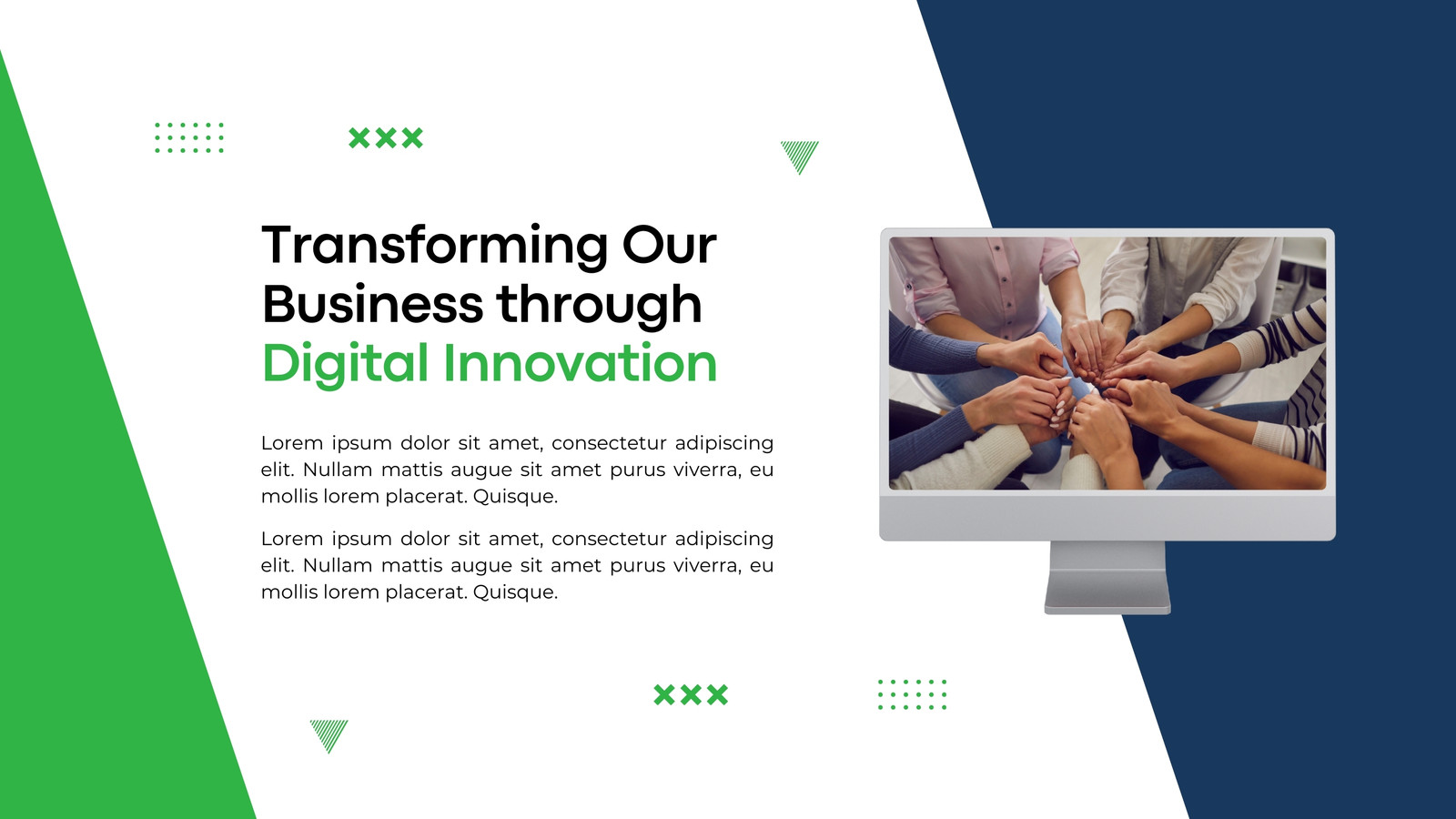 Transforming Our Business through Digital Innovation

Lorem ipsum dolor sit amet, consectetur adipiscing elit. Nullam mattis augue sit amet purus viverra, eu mollis lorem placerat. Quisque.

Lorem ipsum dolor sit amet, consectetur adipiscing elit. Nullam mattis augue sit amet purus viverra, eu mollis lorem placerat. Quisque.